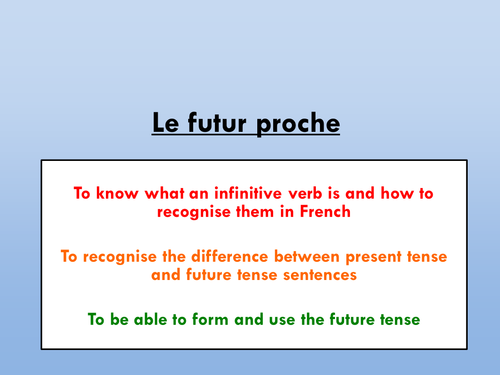 Le futur proche

To know what an infinitive verb is and how to recognise them in French

To recognise the difference between present tense and future tense sentences

To be able to form and use the future tense